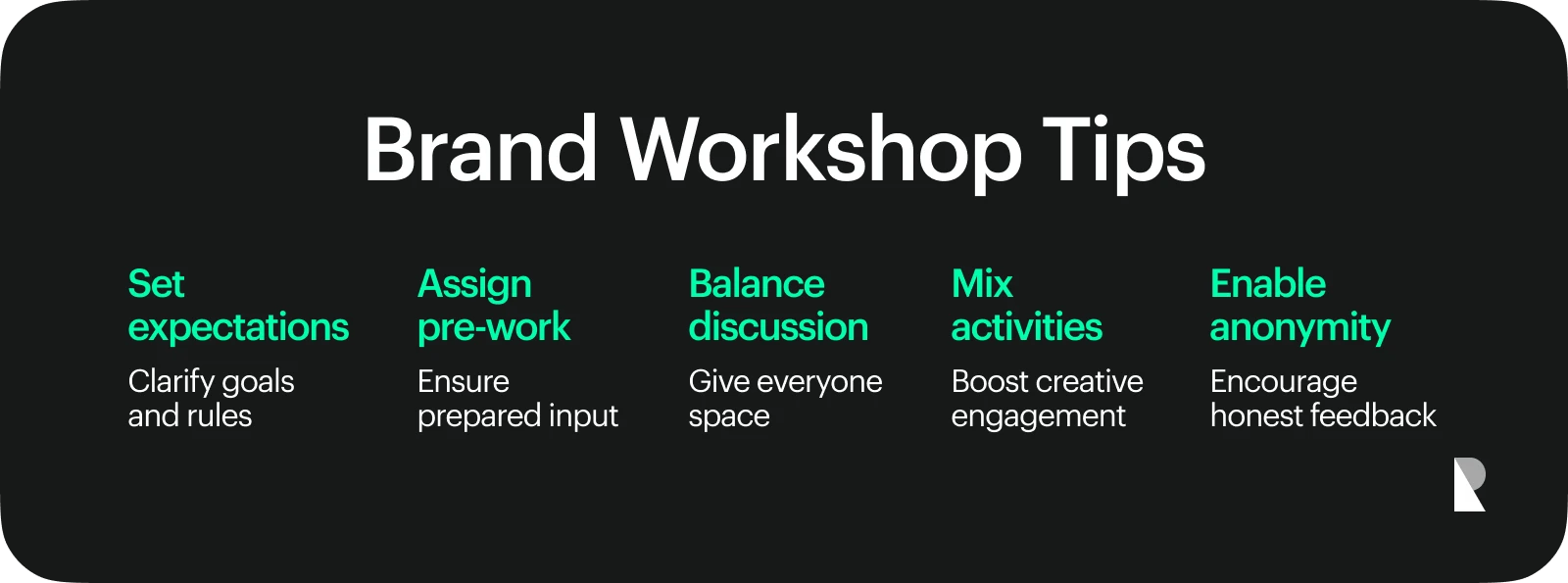 Brand Workshop Tips

Set expectations
Clarify goals and rules

Assign pre-work
Ensure prepared input

Balance discussion
Give everyone space

Mix activities
Boost creative engagement

Enable anonymity
Encourage honest feedback